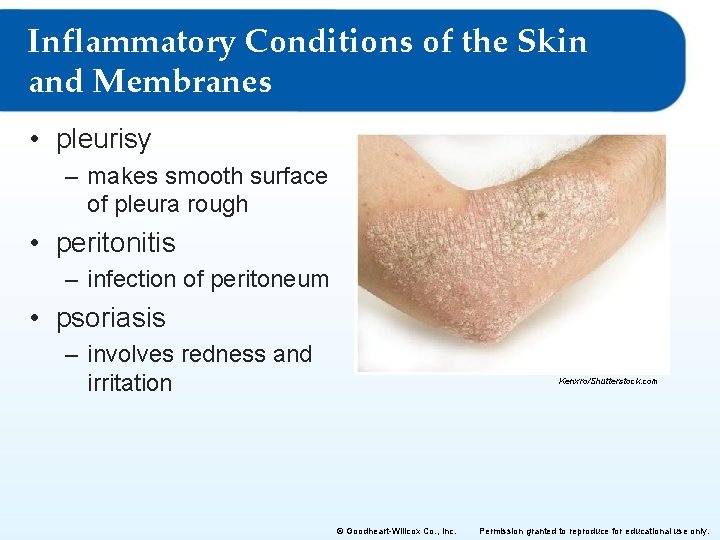 Inflammatory Conditions of the Skin and Membranes

• pleurisy
– makes smooth surface of pleura rough
• peritonitis
– infection of peritoneum
• psoriasis
– involves redness and irritation

Kenxro/Shutterstock.com

© Goodheart-Willcox Co., Inc. Permission granted to reproduce for educational use only.